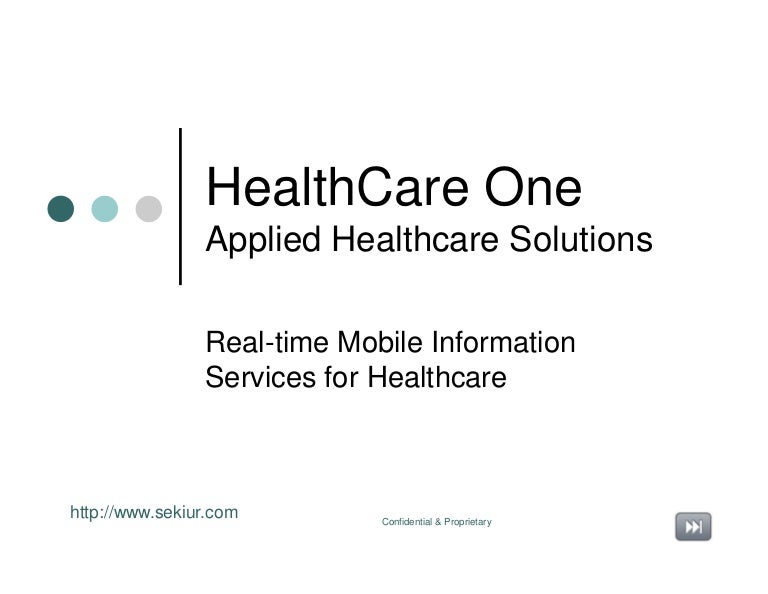 HealthCare One
Applied Healthcare Solutions

Real-time Mobile Information Services for Healthcare

http://www.sekiur.com

Confidential & Proprietary